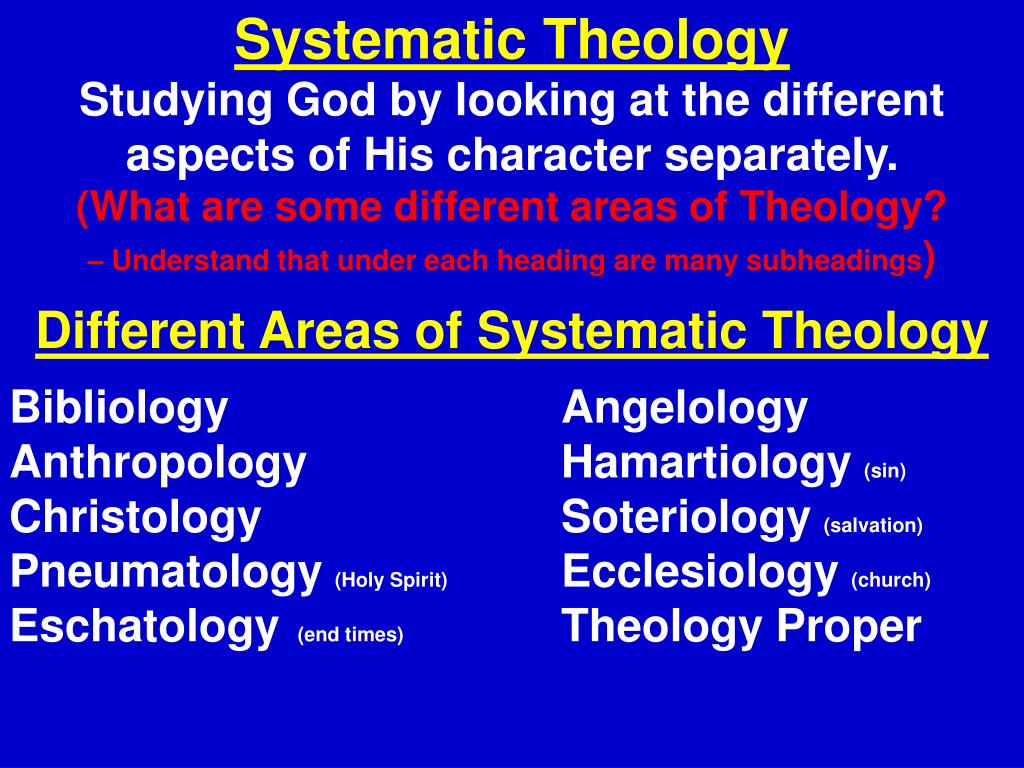 Systematic Theology
Studying God by looking at the different aspects of His character separately.
(What are some different areas of Theology?
– Understand that under each heading are many subheadings)

Different Areas of Systematic Theology

Bibliology
Anthropology
Christology
Pneumatology (Holy Spirit)
Eschatology (end times)

Angelology
Hamartiology (sin)
Soteriology (salvation)
Ecclesiology (church)
Theology Proper